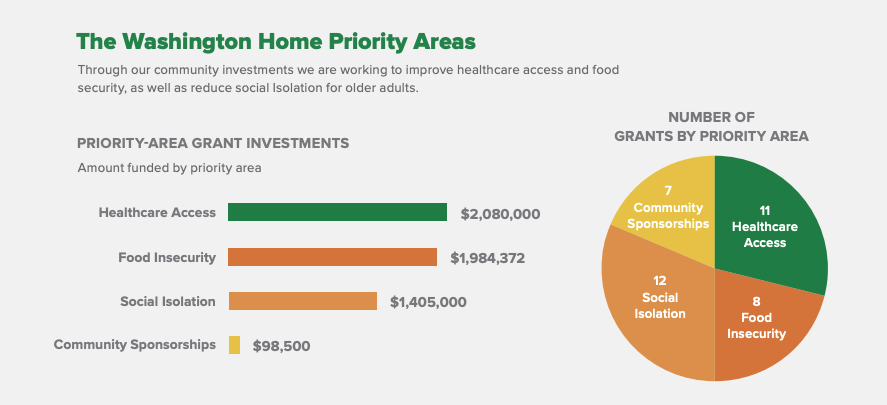 The Washington Home Priority Areas

Through our community investments we are working to improve healthcare access and food security, as well as reduce social Isolation for older adults.

PRIORITY-AREA GRANT INVESTMENTS

Amount funded by priority area

Healthcare Access $2,080,000

Food Insecurity $1,984,372

Social Isolation $1,405,000

Community Sponsorships $98,500

NUMBER OF GRANTS BY PRIORITY AREA

7 Community Sponsorships

11 Healthcare Access

12 Social Isolation

8 Food Insecurity